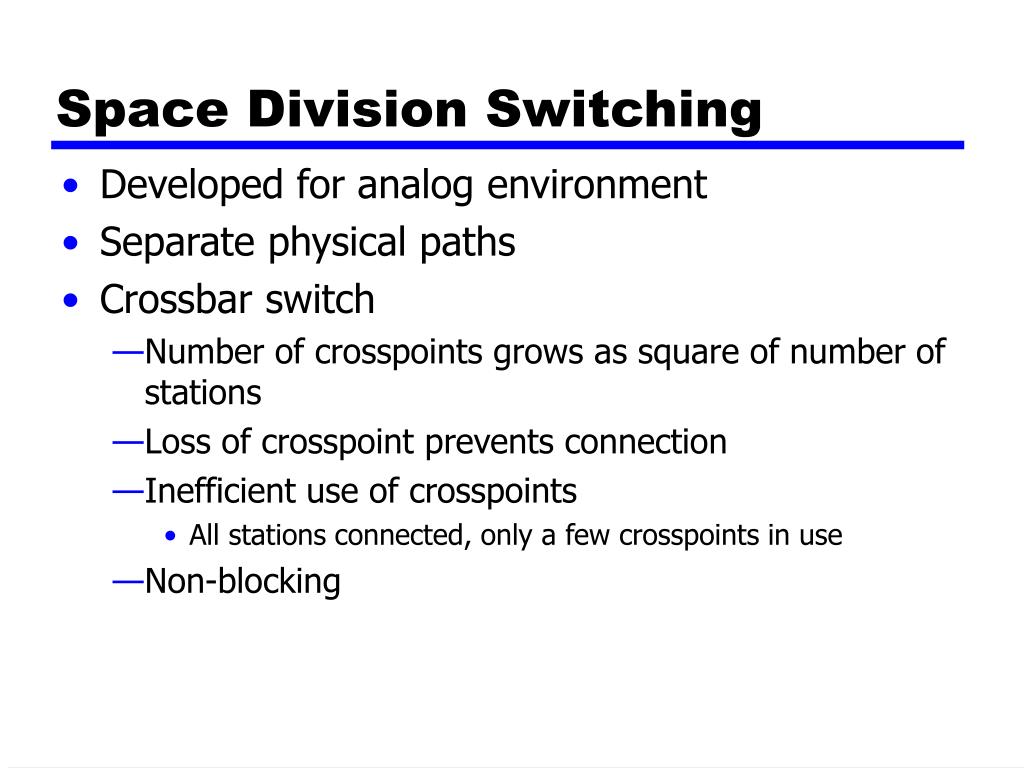 Space Division Switching

• Developed for analog environment
• Separate physical paths
• Crossbar switch
—Number of crosspoints grows as square of number of stations
—Loss of crosspoint prevents connection
—Inefficient use of crosspoints
• All stations connected, only a few crosspoints in use
—Non-blocking